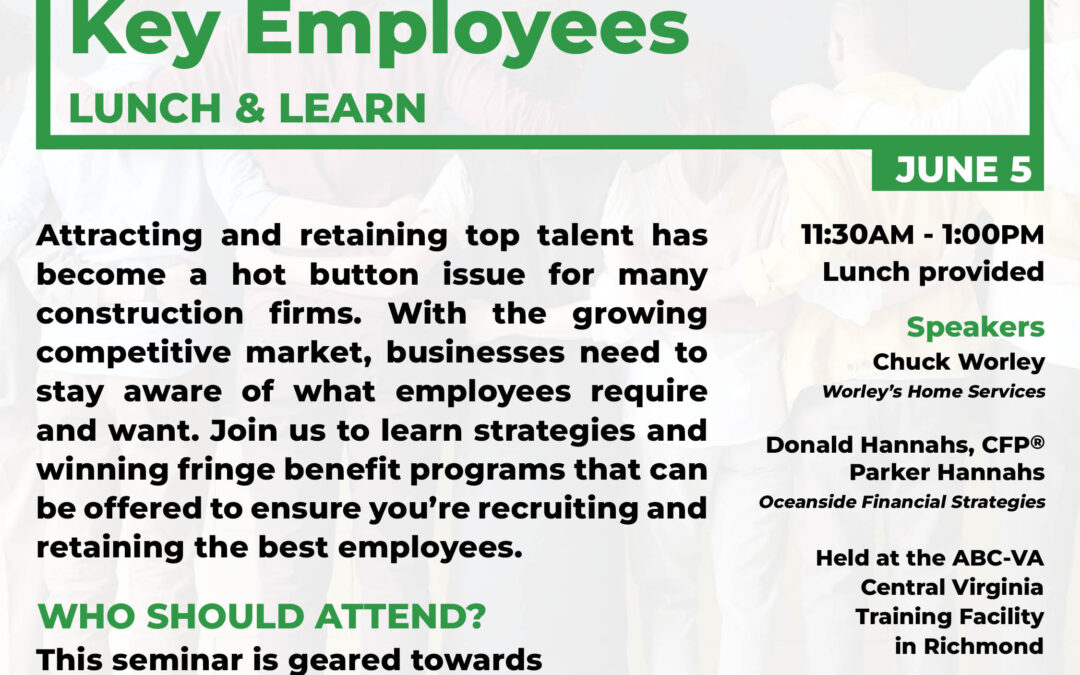 Key Employees
LUNCH & LEARN

JUNE 5

Attracting and retaining top talent has become a hot button issue for many construction firms. With the growing competitive market, businesses need to stay aware of what employees require and want. Join us to learn strategies and winning fringe benefit programs that can be offered to ensure you're recruiting and retaining the best employees.

WHO SHOULD ATTEND?
This seminar is geared towards

11:30AM - 1:00PM
Lunch provided

Speakers
Chuck Worley
Worley's Home Services

Donald Hannahs, CFP®
Parker Hannahs
Oceanside Financial Strategies

Held at the ABC-VA Central Virginia Training Facility in Richmond